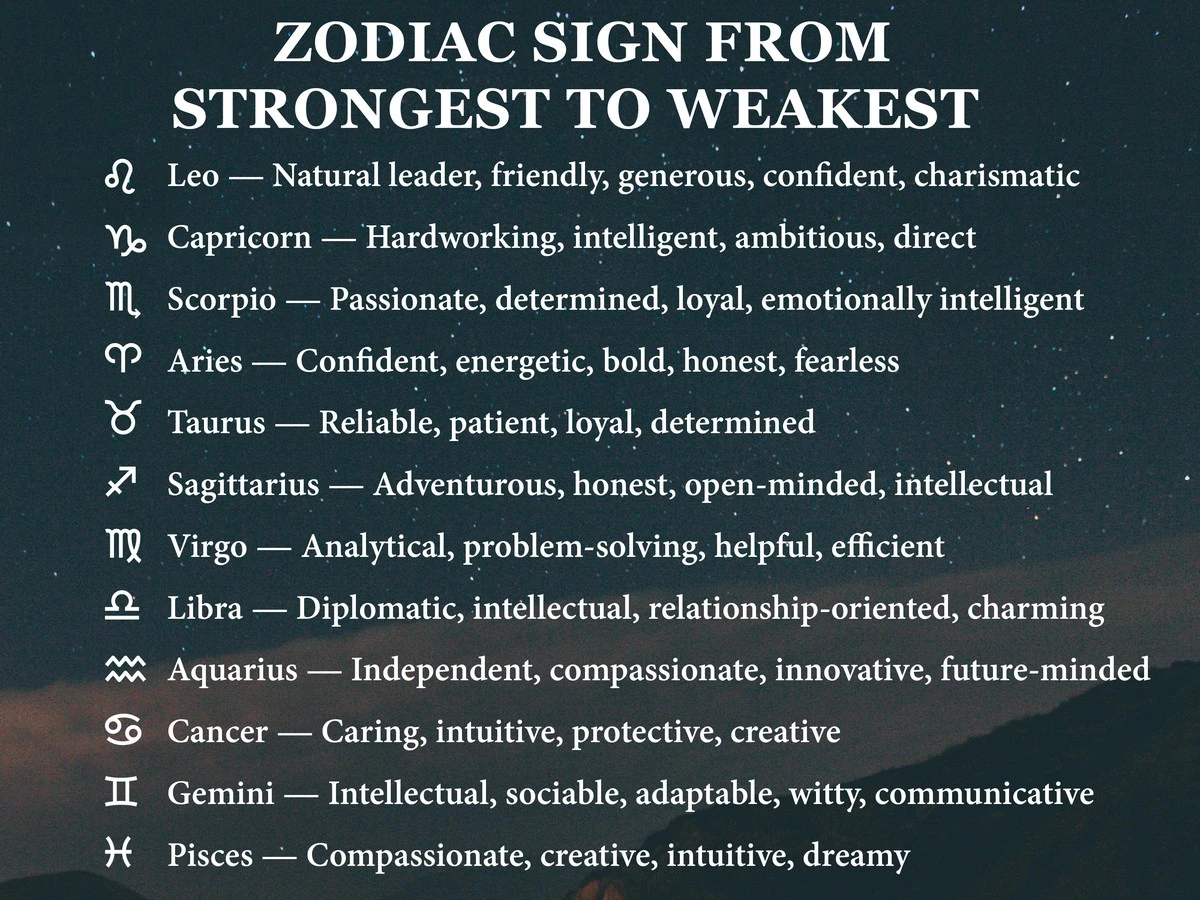 ZODIAC SIGN FROM STRONGEST TO WEAKEST

♌ Leo — Natural leader, friendly, generous, confident, charismatic

♑ Capricorn — Hardworking, intelligent, ambitious, direct

♏ Scorpio — Passionate, determined, loyal, emotionally intelligent

♈ Aries — Confident, energetic, bold, honest, fearless

♉ Taurus — Reliable, patient, loyal, determined

♐ Sagittarius — Adventurous, honest, open-minded, intellectual

♍ Virgo — Analytical, problem-solving, helpful, efficient

♎ Libra — Diplomatic, intellectual, relationship-oriented, charming

♒ Aquarius — Independent, compassionate, innovative, future-minded

♋ Cancer — Caring, intuitive, protective, creative

♊ Gemini — Intellectual, sociable, adaptable, witty, communicative

♓ Pisces — Compassionate, creative, intuitive, dreamy